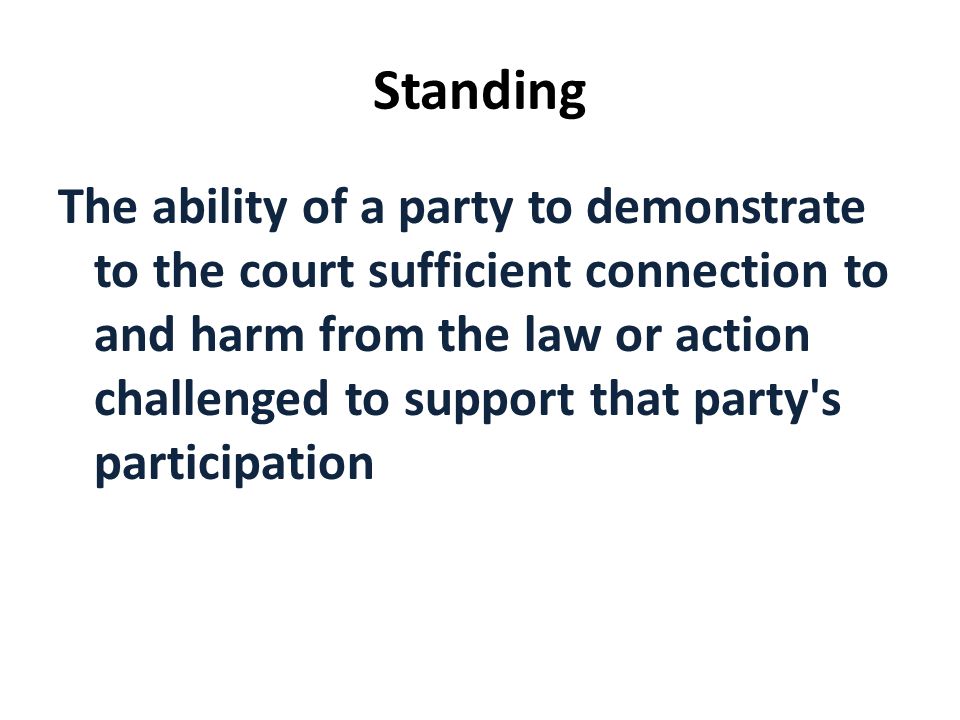 Standing

The ability of a party to demonstrate to the court sufficient connection to and harm from the law or action challenged to support that party's participation